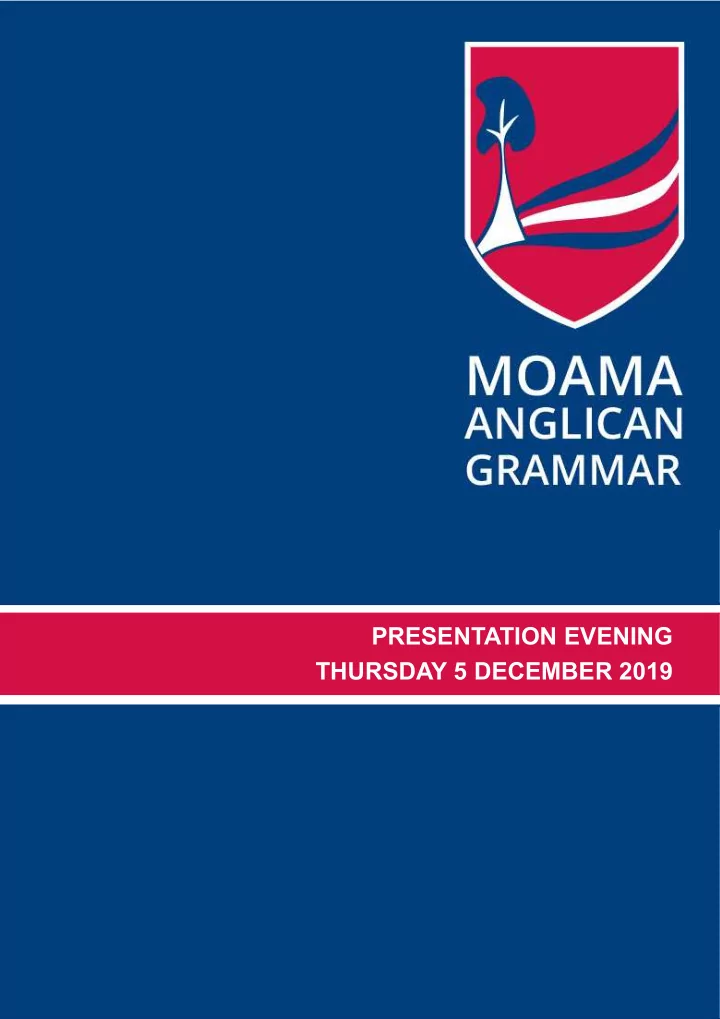 MOAMA
ANGLICAN
GRAMMAR

PRESENTATION EVENING
THURSDAY 5 DECEMBER 2019